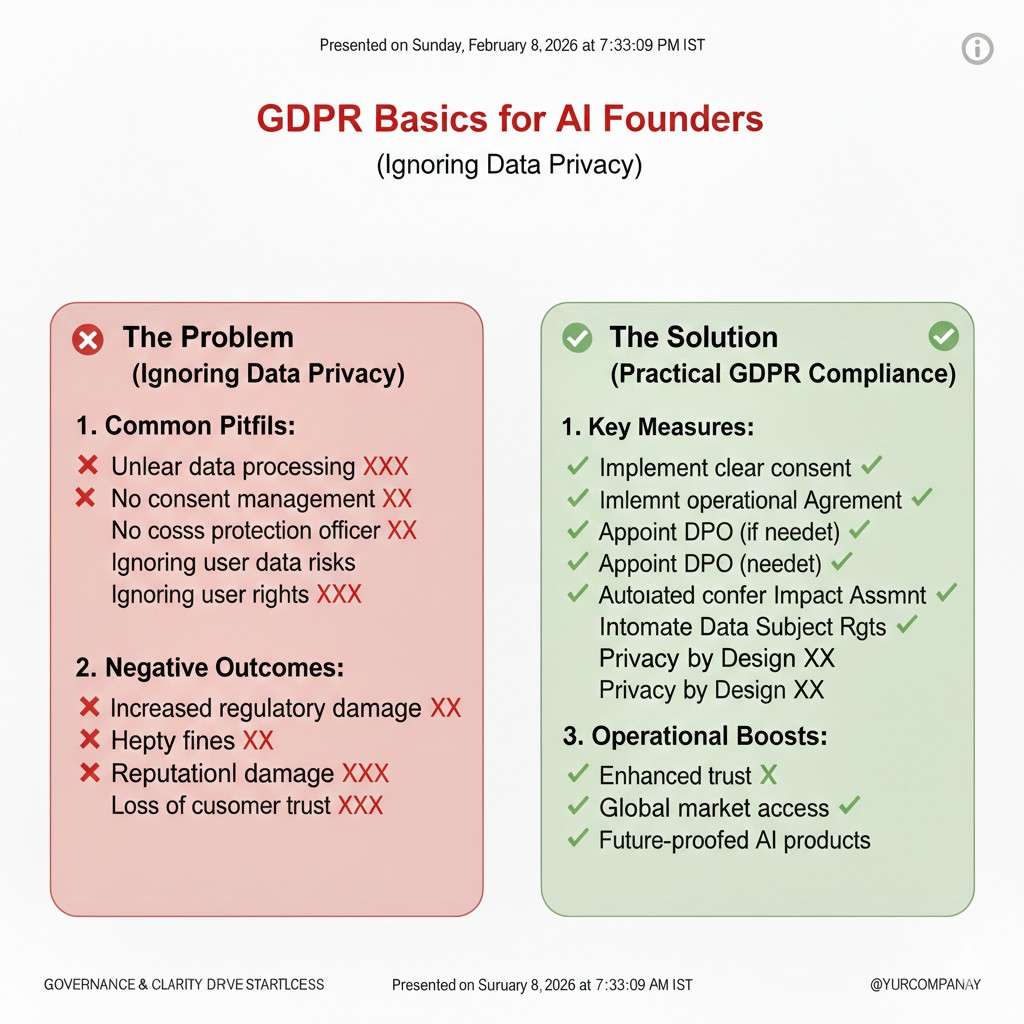 Presented on Sunday, February 8, 2026 at 7:33:09 PM IST

GDPR Basics for AI Founders
(Ignoring Data Privacy)

The Problem
(Ignoring Data Privacy)

1. Common Pitfils:
Unlear data processing XXX
No consent management XX
No cosss protection officer XX
Ignoring user data risks
Ignoring user rights XXX

2. Negative Outcomes:
Increased regulatory damage XX
Hepty fines XX
Reputationl damage XXX
Loss of cusomer trust XXX

The Solution
(Practical GDPR Compliance)

1. Key Measures:
Implement clear consent
Imlemnt operational Agrement
Appoint DPO (if needet)
Appoint DPO (needet)
Autoıated confer Impact Assmnt
Intomate Data Subject Rgts
Privacy by Design XX
Privacy by Design XX

3. Operational Boosts:
Enhanced trust X
Global market access
Future-proofed AI products

GOVERNANCE & CLARITY DRVE STARTLCESS

Presented on Suruary 8, 2026 at 7:33:09 AM IST

@YURCOMPANAY